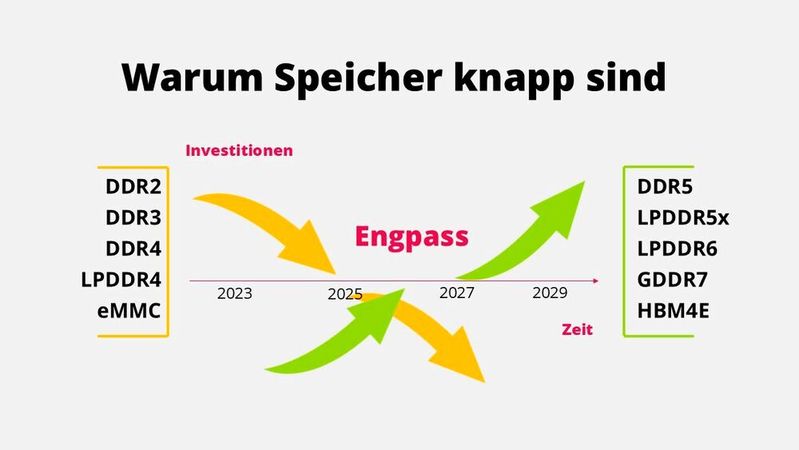 Warum Speicher knapp sind

Investitionen

DDR2
DDR3
DDR4
LPDDR4
eMMC

Engpass

2023
2025
2027
2029

Zeit

DDR5
LPDDR5x
LPDDR6
GDDR7
HBM4E